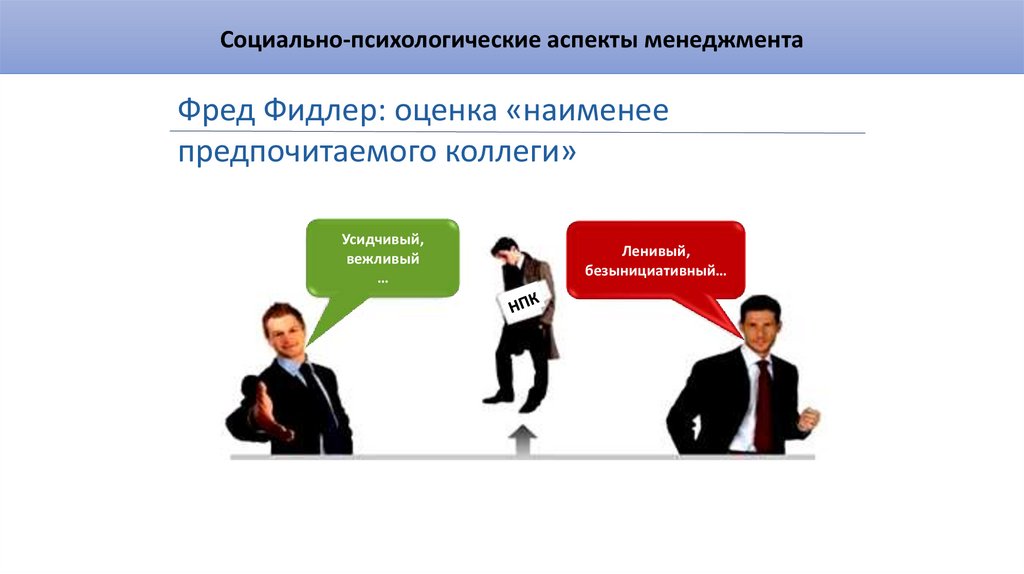 Социально-психологические аспекты менеджмента

Фред Фидлер: оценка «наименее предпочитаемого коллеги»

Усидчивый, вежливый
…

НПК

Ленивый, безынициативный…